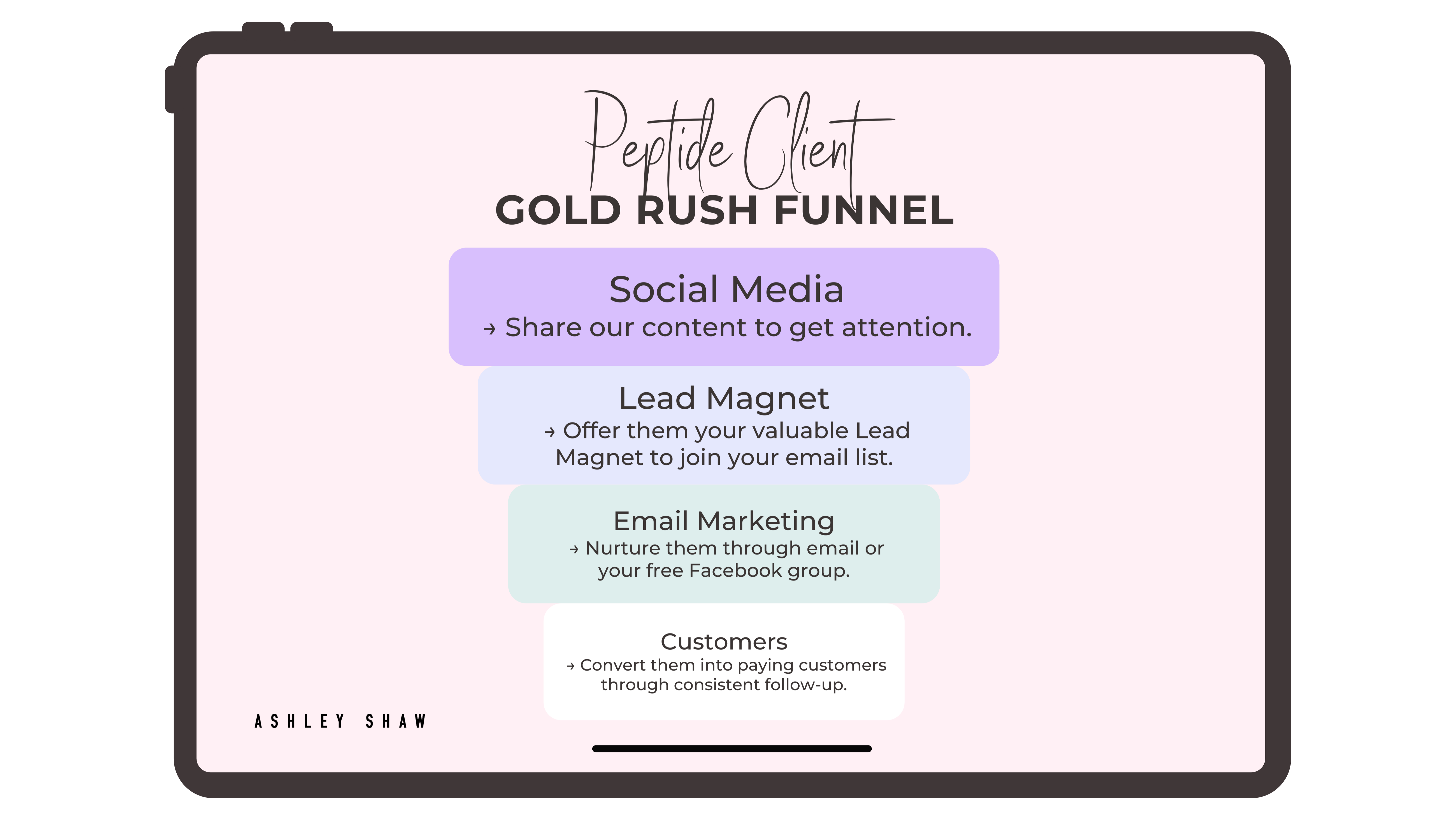 Peptide Client
GOLD RUSH FUNNEL

Social Media
→ Share our content to get attention.

Lead Magnet
→ Offer them your valuable Lead Magnet to join your email list.

Email Marketing
→ Nurture them through email or your free Facebook group.

Customers
→ Convert them into paying customers through consistent follow-up.

ASHLEY SHAW